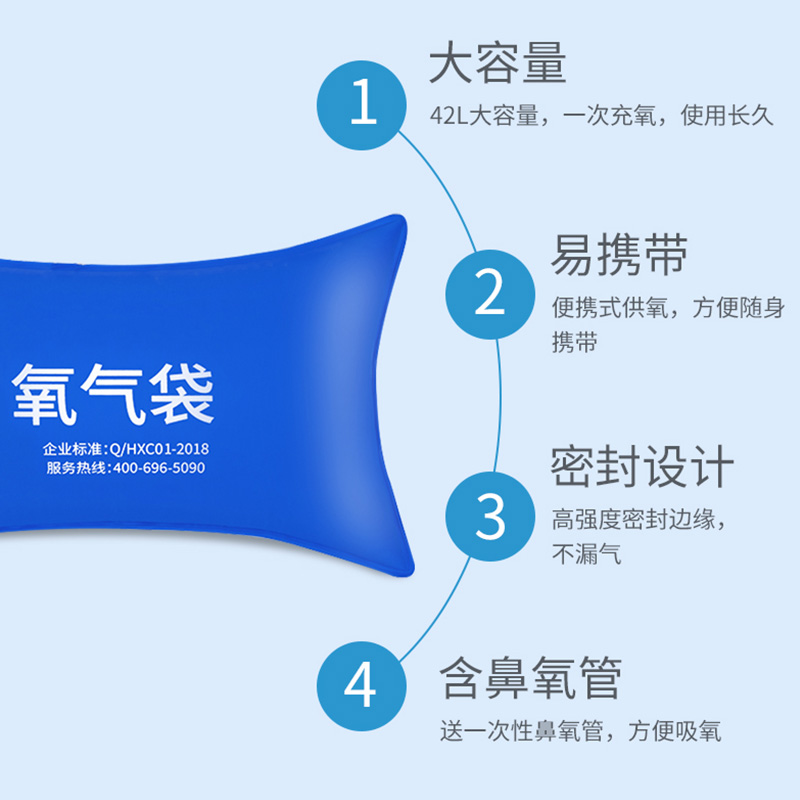 氧气袋
企业标准：Q/HXC01-2018
服务热线：400-696-5090

1
大容量
42L大容量，一次充氧，使用长久

2
易携带
便携式供氧，方便随身携带

3
密封设计
高强度密封边缘，不漏气

4
含鼻氧管
送一次性鼻氧管，方便吸氧